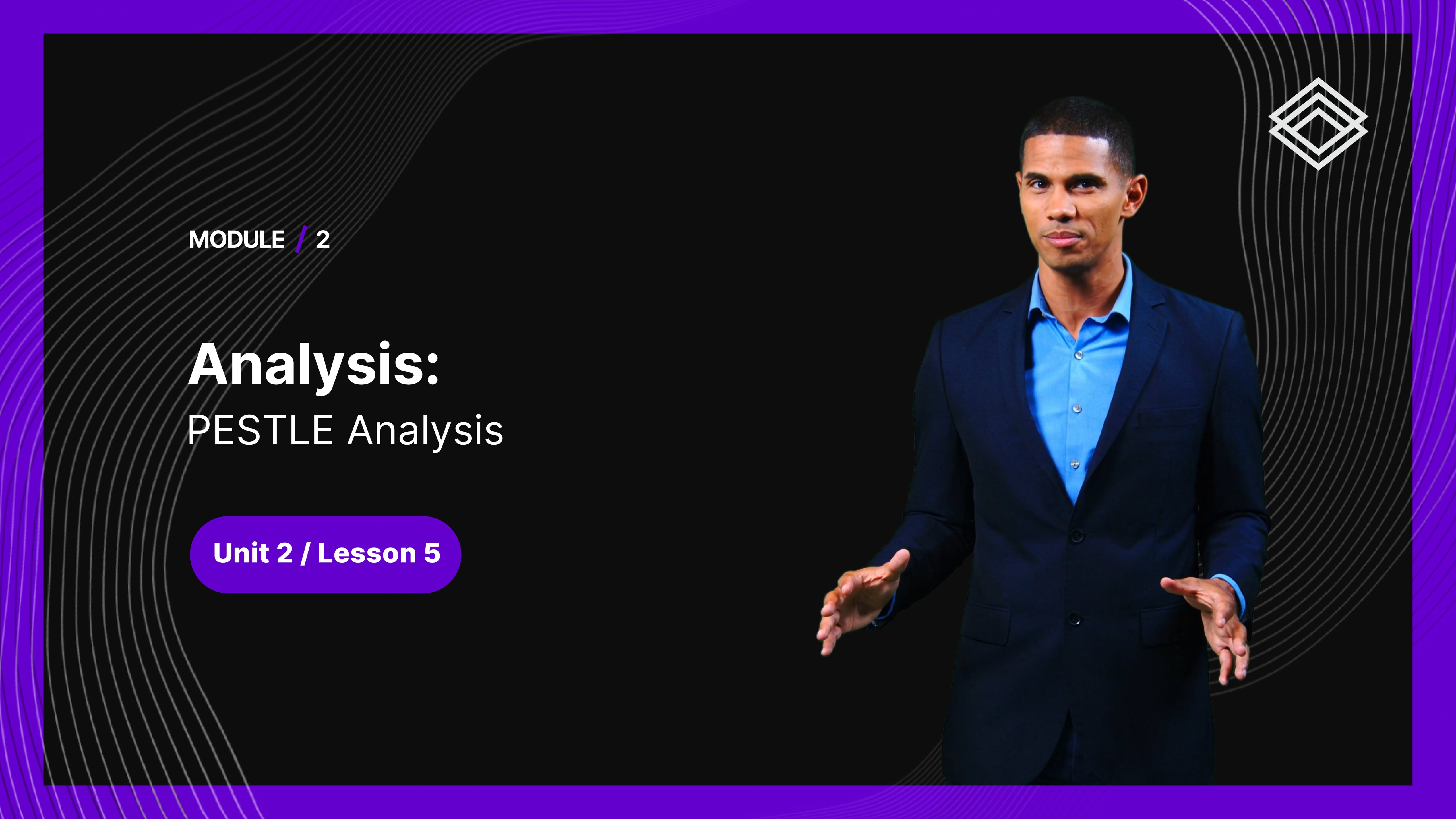 MODULE / 2

Analysis:
PESTLE Analysis

Unit 2 / Lesson 5